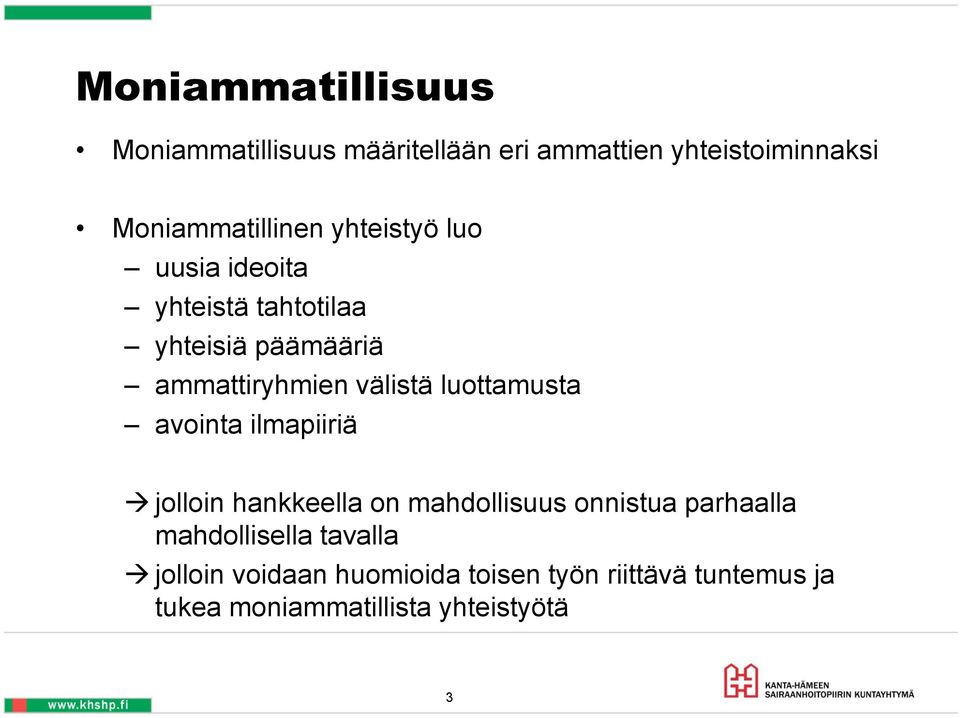 Moniammatillisuus

• Moniammatillisuus määritellään eri ammattien yhteistoiminnaksi

• Moniammatillinen yhteistyö luo
– uusia ideoita
– yhteistä tahtotilaa
– yhteisiä päämääriä
– ammattiryhmien välistä luottamusta
– avointa ilmapiiriä

→ jolloin hankkeella on mahdollisuus onnistua parhaalla mahdollisella tavalla
→ jolloin voidaan huomioida toisen työn riittävä tuntemus ja tukea moniammatillista yhteistyötä

www.khshp.fi

3

KANTA-HÄMEEN SAIRAANHOITOPIIRIN KUNTAYHTYMÄ